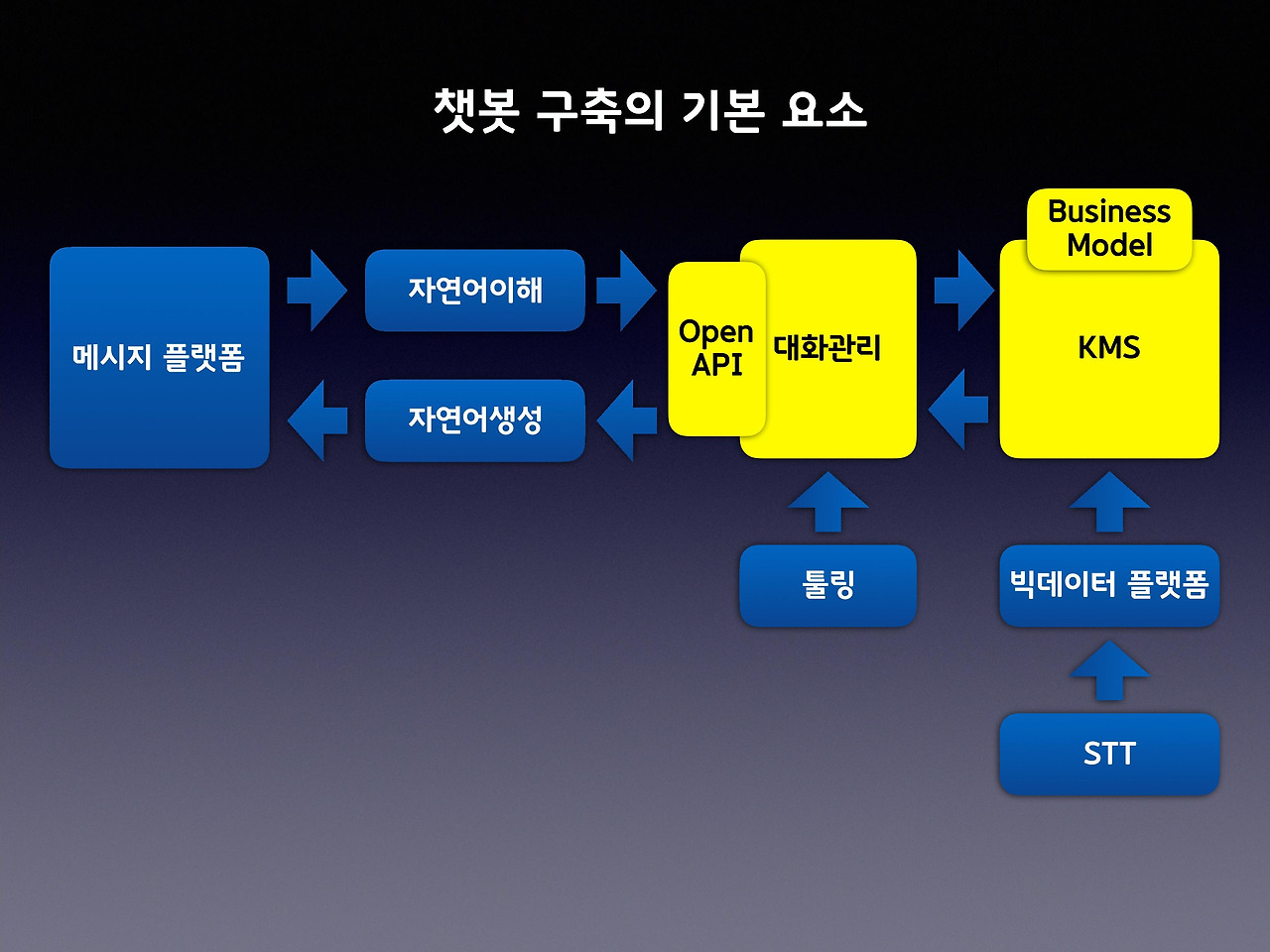 챗봇 구축의 기본 요소

메시지 플랫폼

자연어이해

자연어생성

Open API

대화관리

Business Model

KMS

툴링

빅데이터 플랫폼

STT